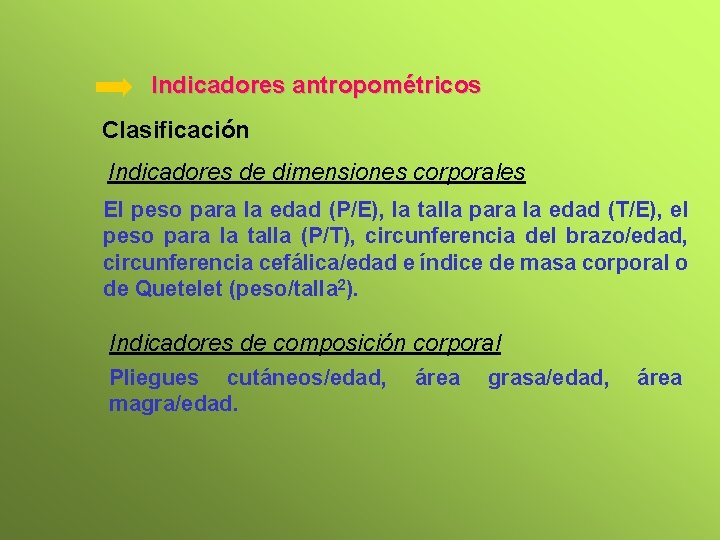 Indicadores antropométricos

Clasificación

Indicadores de dimensiones corporales

El peso para la edad (P/E), la talla para la edad (T/E), el peso para la talla (P/T), circunferencia del brazo/edad, circunferencia cefálica/edad e índice de masa corporal o de Quetelet (peso/talla$^2$).

Indicadores de composición corporal

Pliegues cutáneos/edad, área grasa/edad, área magra/edad.